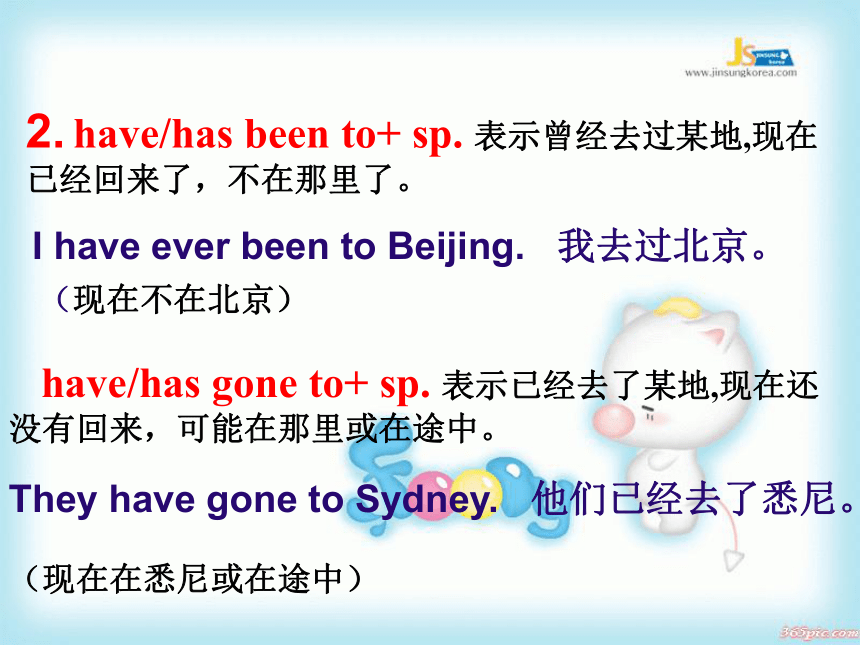 JS JINSUNG korea
www.jinsungkorea.com

2. have/has been to+ sp. 表示曾经去过某地,现在已经回来了，不在那里了。

I have ever been to Beijing. 我去过北京。
（现在不在北京）

have/has gone to+ sp. 表示已经去了某地,现在还没有回来，可能在那里或在途中。

They have gone to Sydney. 他们已经去了悉尼。

（现在在悉尼或在途中）

365pic.com